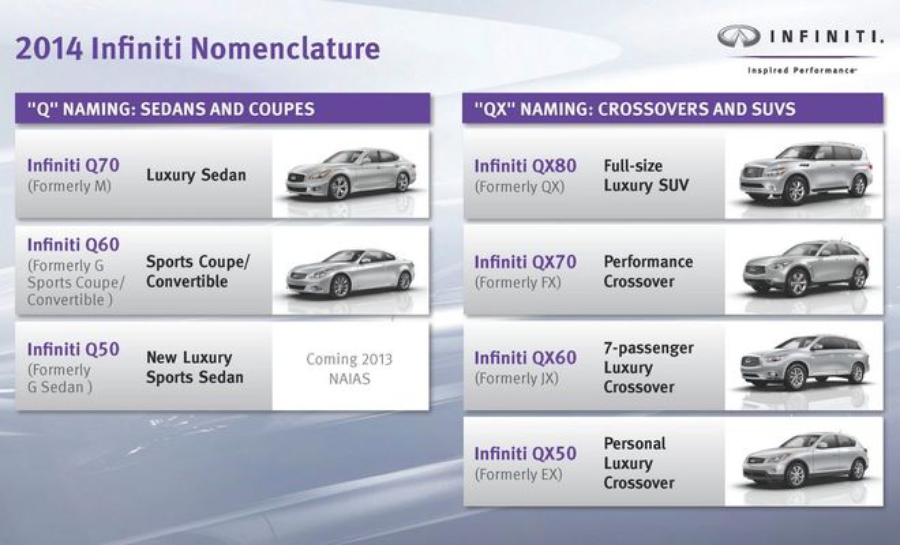 2014 Infiniti Nomenclature

INFINITI.
Inspired Performance

"Q" NAMING: SEDANS AND COUPES

Infiniti Q70
(Formerly M)
Luxury Sedan

Infiniti Q60
(Formerly G Sports Coupe/ Convertible )
Sports Coupe/ Convertible

Infiniti Q50
(Formerly G Sedan )
New Luxury Sports Sedan
Coming 2013 NAIAS

"QX" NAMING: CROSSOVERS AND SUVS

Infiniti QX80
(Formerly QX)
Full-size Luxury SUV

Infiniti QX70
(Formerly FX)
Performance Crossover

Infiniti QX60
(Formerly JX)
7-passenger Luxury Crossover

Infiniti QX50
(Formerly EX)
Personal Luxury Crossover